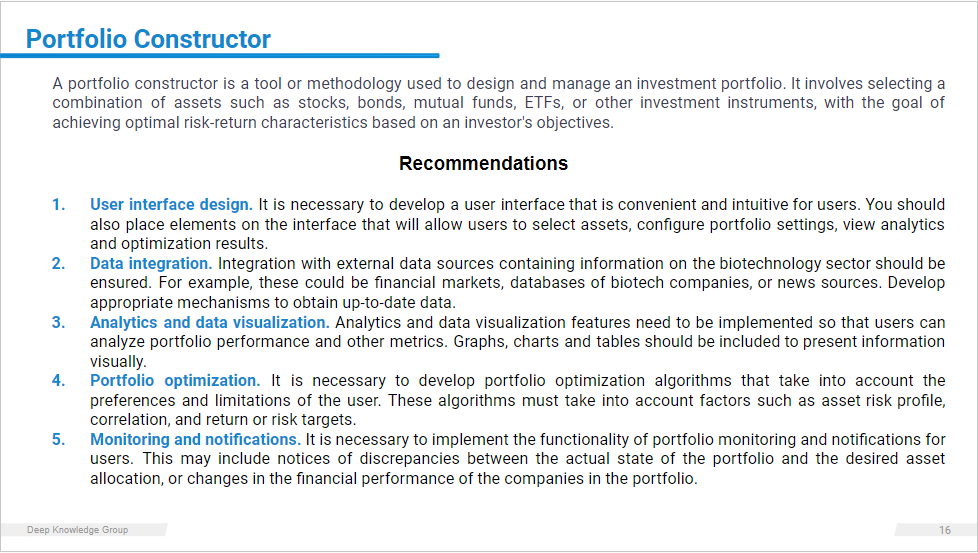 Portfolio Constructor

A portfolio constructor is a tool or methodology used to design and manage an investment portfolio. It involves selecting a combination of assets such as stocks, bonds, mutual funds, ETFs, or other investment instruments, with the goal of achieving optimal risk-return characteristics based on an investor's objectives.

Recommendations

1. User interface design. It is necessary to develop a user interface that is convenient and intuitive for users. You should also place elements on the interface that will allow users to select assets, configure portfolio settings, view analytics and optimization results.
2. Data integration. Integration with external data sources containing information on the biotechnology sector should be ensured. For example, these could be financial markets, databases of biotech companies, or news sources. Develop appropriate mechanisms to obtain up-to-date data.
3. Analytics and data visualization. Analytics and data visualization features need to be implemented so that users can analyze portfolio performance and other metrics. Graphs, charts and tables should be included to present information visually.
4. Portfolio optimization. It is necessary to develop portfolio optimization algorithms that take into account the preferences and limitations of the user. These algorithms must take into account factors such as asset risk profile, correlation, and return or risk targets.
5. Monitoring and notifications. It is necessary to implement the functionality of portfolio monitoring and notifications for users. This may include notices of discrepancies between the actual state of the portfolio and the desired asset allocation, or changes in the financial performance of the companies in the portfolio.

Deep Knowledge Group

16